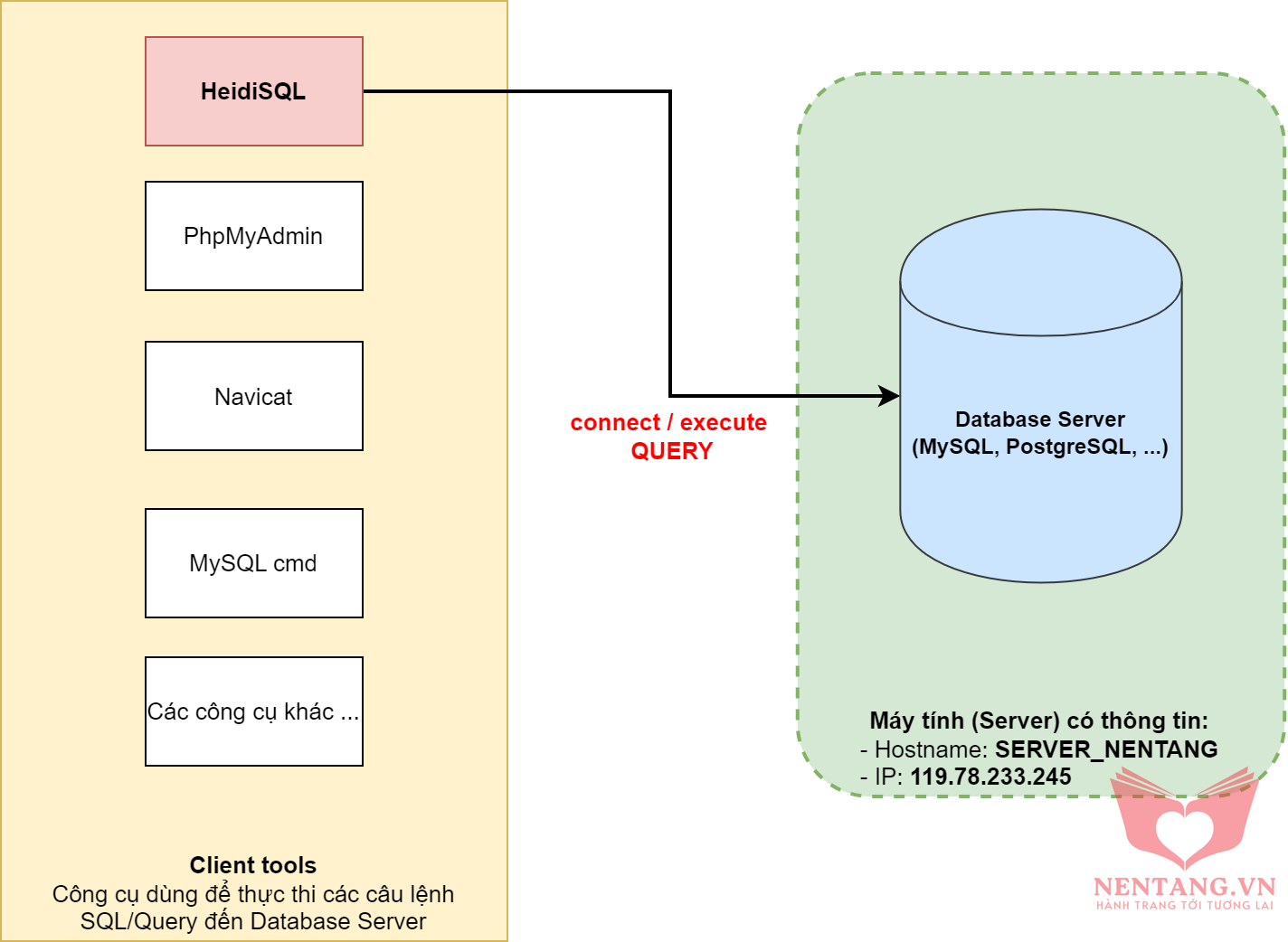 HeidiSQL

PhpMyAdmin

Navicat

MySQL cmd

Các công cụ khác ...

Client tools
Công cụ dùng để thực thi các câu lệnh SQL/Query đến Database Server

connect / execute QUERY

Database Server
(MySQL, PostgreSQL, ...)

Máy tính (Server) có thông tin:
- Hostname: SERVER_NENTANG
- IP: 119.78.233.245

NENTANG.VN
HÀNH TRANG TỚI TƯƠNG LAI